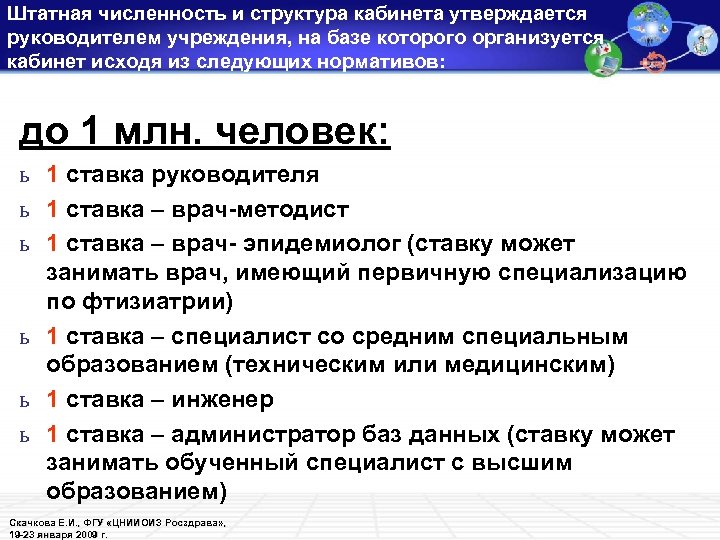 Штатная численность и структура кабинета утверждается руководителем учреждения, на базе которого организуется кабинет исходя из следующих нормативов:

до 1 млн. человек:

ь 1 ставка руководителя

ь 1 ставка – врач-методист

ь 1 ставка – врач- эпидемиолог (ставку может занимать врач, имеющий первичную специализацию по фтизиатрии)

ь 1 ставка – специалист со средним специальным образованием (техническим или медицинским)

ь 1 ставка – инженер

ь 1 ставка – администратор баз данных (ставку может занимать обученный специалист с высшим образованием)

Скачкова Е.И., ФГУ «ЦНИИОИЗ Росздрава», 19-23 января 2009 г.